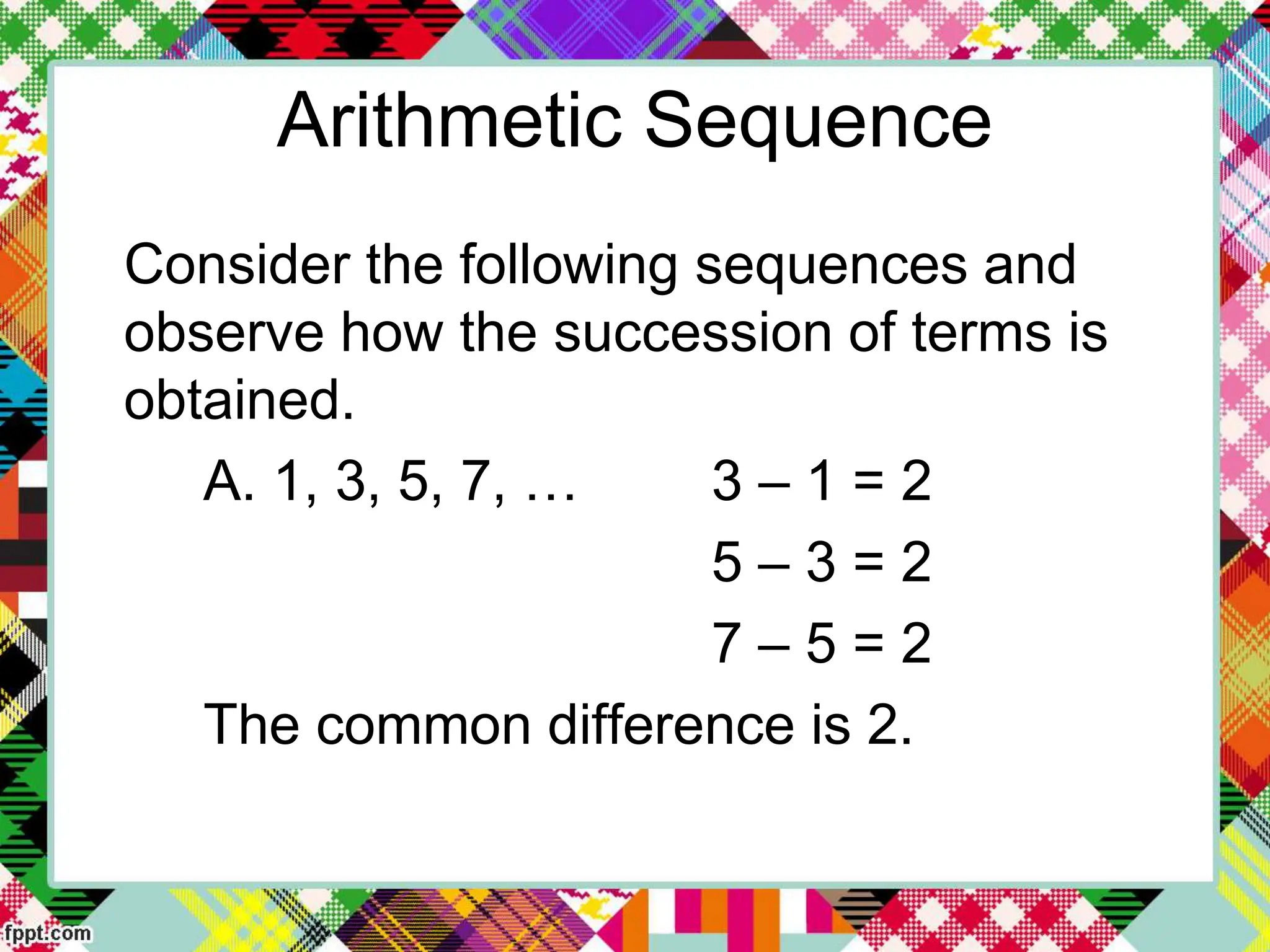 Arithmetic Sequence

Consider the following sequences and observe how the succession of terms is obtained.

A. 1, 3, 5, 7, …

$3 – 1 = 2$

$5 – 3 = 2$

$7 – 5 = 2$

The common difference is 2.

fppt.com